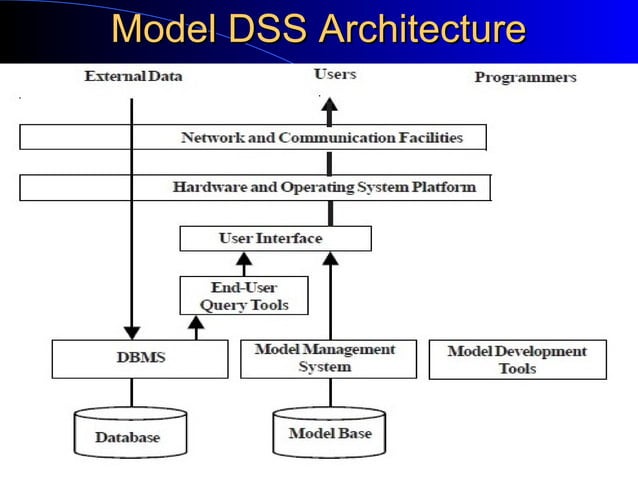 Model DSS Architecture

External Data

Users

Programmers

Network and Communication Facilities

Hardware and Operating System Platform

User Interface

End-User Query Tools

DBMS

Model Management System

Model Development Tools

Database

Model Base